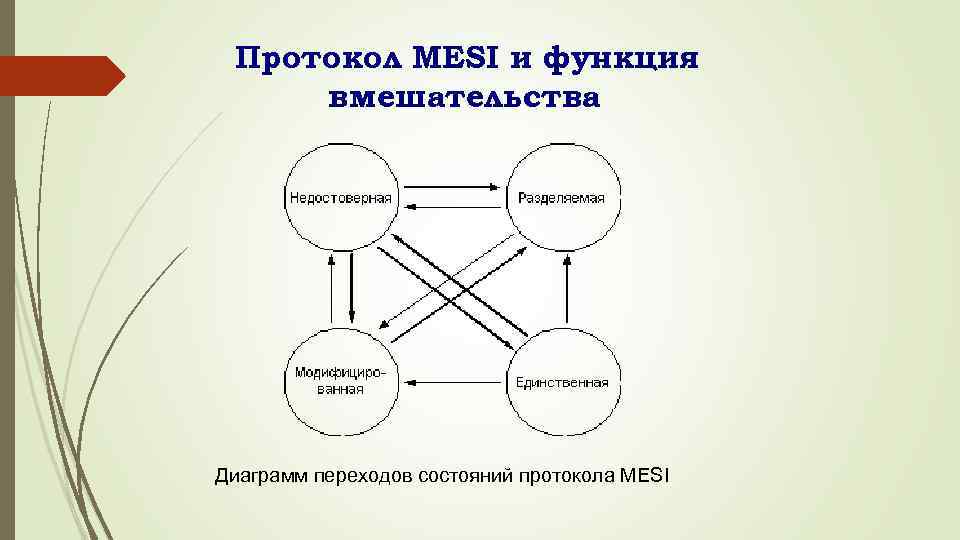 Протокол MESI и функция вмешательства

Недостоверная

Разделяемая

Модифицированная

Единственная

Диаграмм переходов состояний протокола MESI